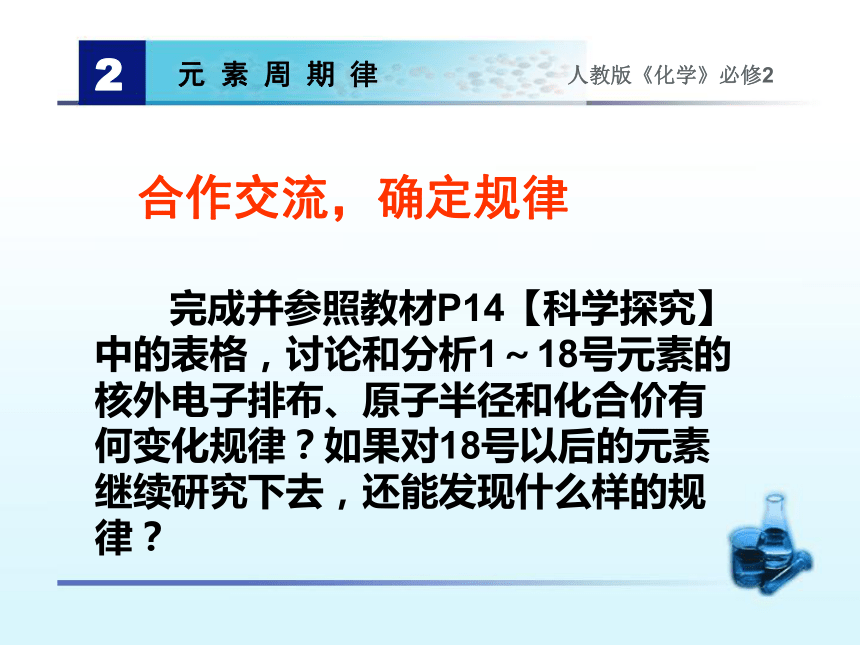 2 元素周期律

人教版《化学》必修2

合作交流，确定规律

完成并参照教材P14【科学探究】中的表格，讨论和分析1～18号元素的核外电子排布、原子半径和化合价有何变化规律？如果对18号以后的元素继续研究下去，还能发现什么样的规律？